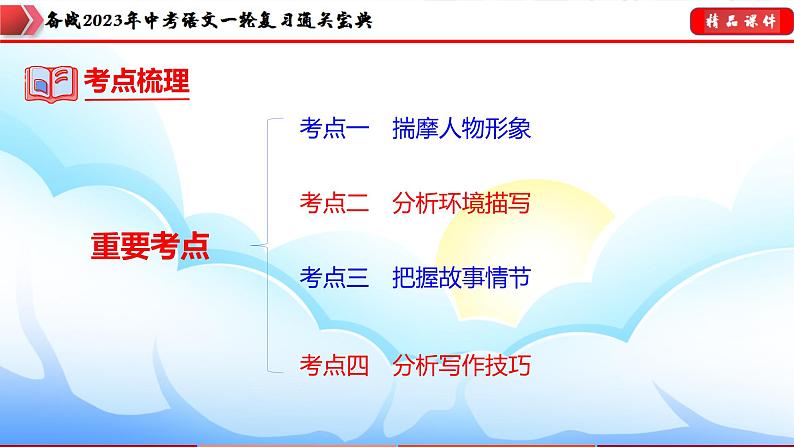 备战2023年中考语文一轮复习通关宝典

精品课件

考点梳理

重要考点

考点一　揣摩人物形象

考点二　分析环境描写

考点三　把握故事情节

考点四　分析写作技巧